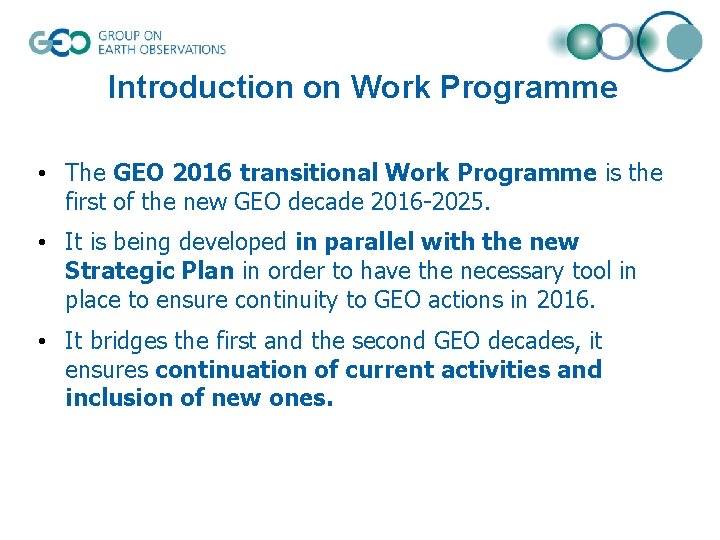 GEO GROUP ON EARTH OBSERVATIONS

Introduction on Work Programme

• The GEO 2016 transitional Work Programme is the first of the new GEO decade 2016-2025.

• It is being developed in parallel with the new Strategic Plan in order to have the necessary tool in place to ensure continuity to GEO actions in 2016.

• It bridges the first and the second GEO decades, it ensures continuation of current activities and inclusion of new ones.